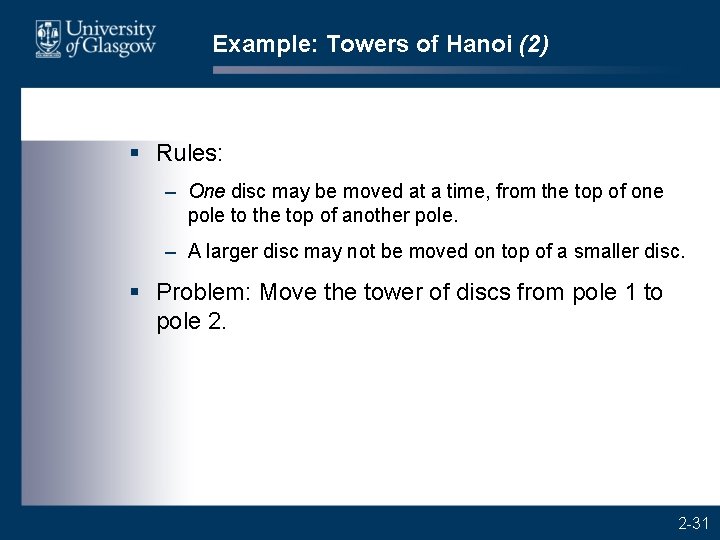 University of Glasgow

Example: Towers of Hanoi (2)

▪ Rules:

– One disc may be moved at a time, from the top of one pole to the top of another pole.

– A larger disc may not be moved on top of a smaller disc.

▪ Problem: Move the tower of discs from pole 1 to pole 2.

2-31